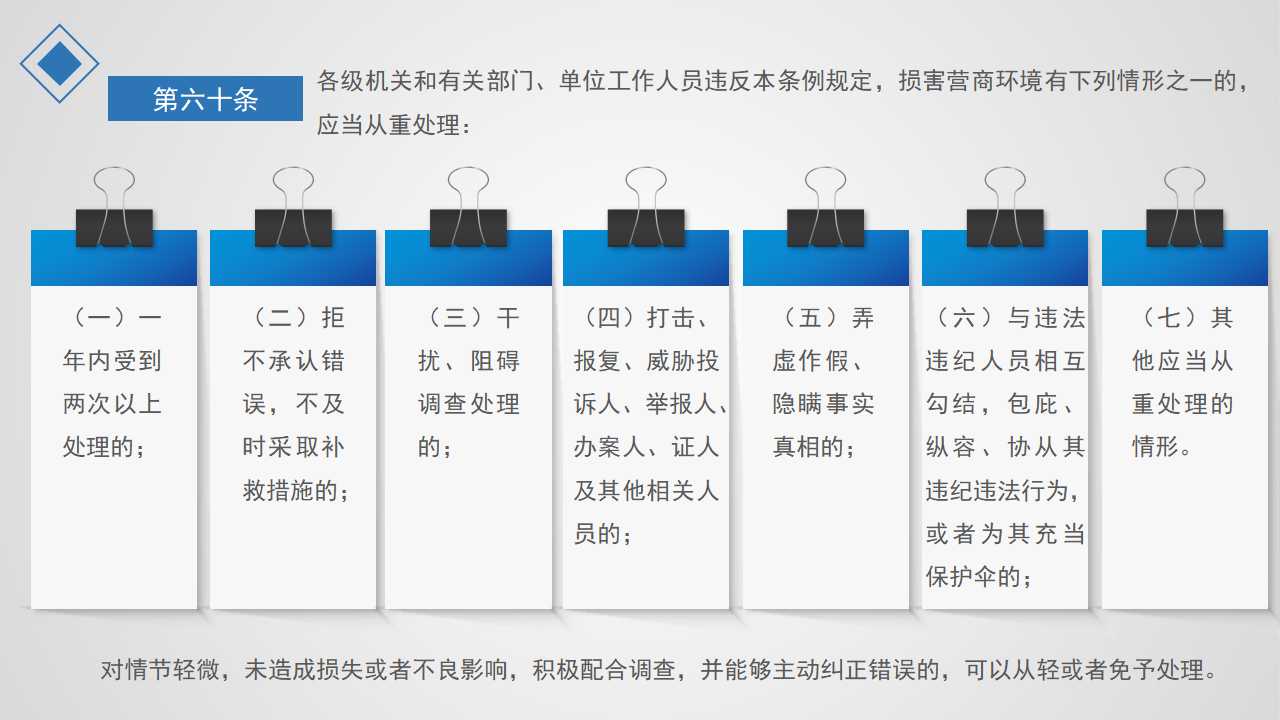 第六十条

各级机关和有关部门、单位工作人员违反本条例规定，损害营商环境有下列情形之一的，应当从重处理：

（一）一年内受到两次以上处理的；

（二）拒不承认错误，不及时采取补救措施的；

（三）干扰、阻碍调查处理的；

（四）打击、报复、威胁投诉人、举报人、办案人、证人及其他相关人员的；

（五）弄虚作假、隐瞒事实真相的；

（六）与违法违纪人员相互勾结，包庇、纵容、协从其违纪违法行为，或者为其充当保护伞的；

（七）其他应当从重处理的情形。

对情节轻微，未造成损失或者不良影响，积极配合调查，并能够主动纠正错误的，可以从轻或者免予处理。